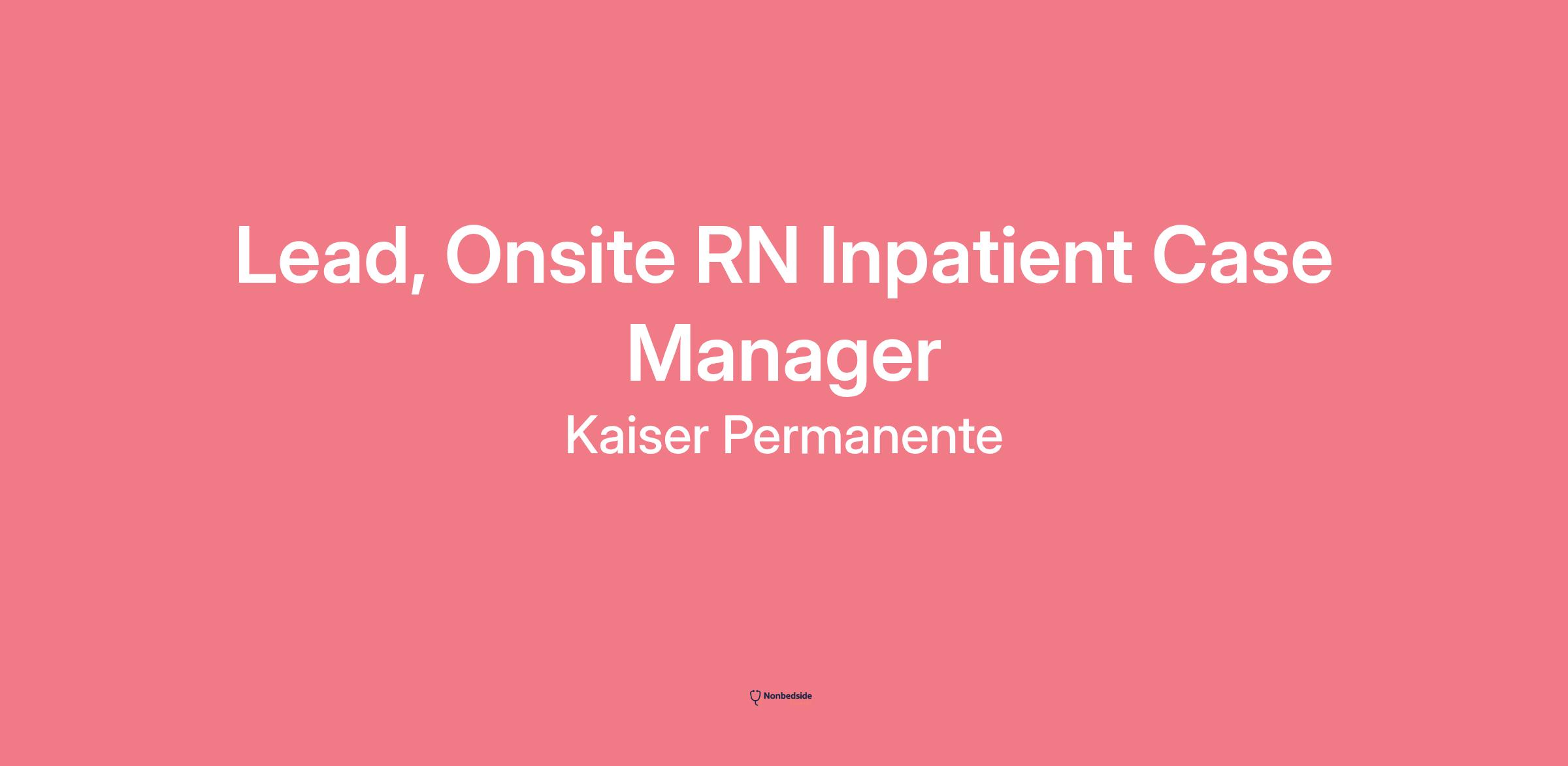 Lead, Onsite RN Inpatient Case Manager

Kaiser Permanente

Nonbedside